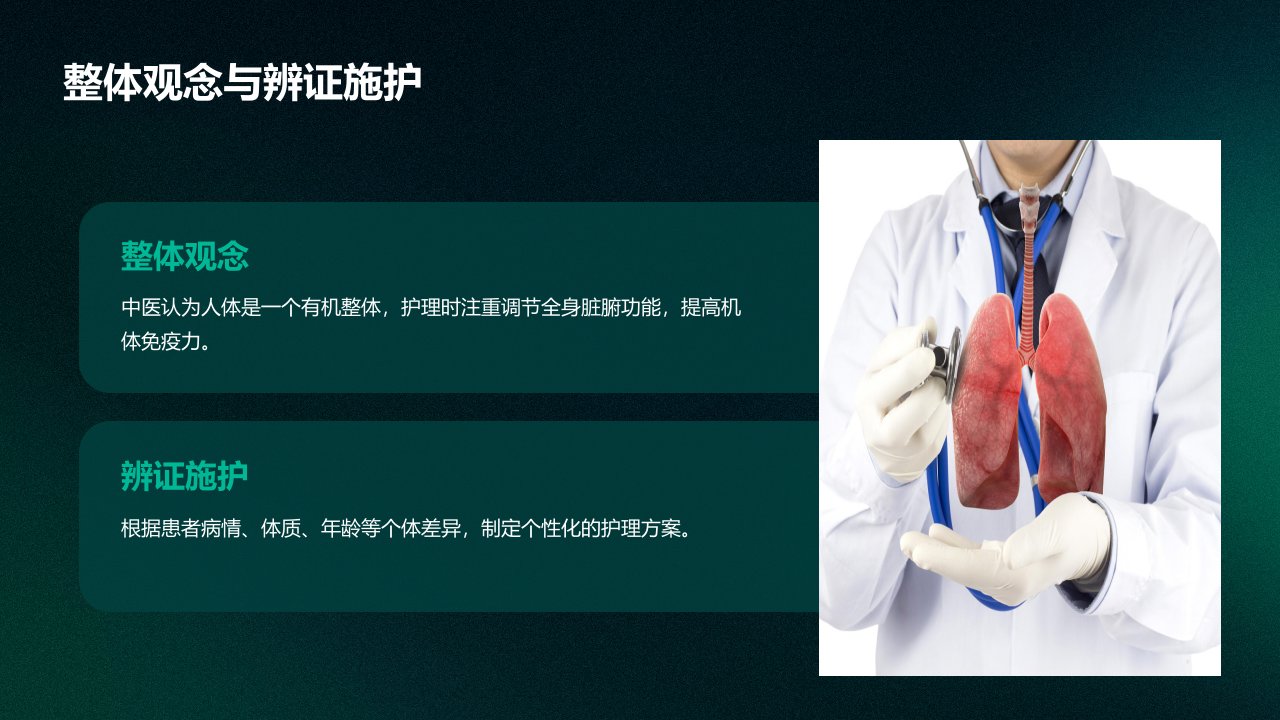 整体观念与辨证施护

整体观念

中医认为人体是一个有机整体，护理时注重调节全身脏腑功能，提高机体免疫力。

辨证施护

根据患者病情、体质、年龄等个体差异，制定个性化的护理方案。